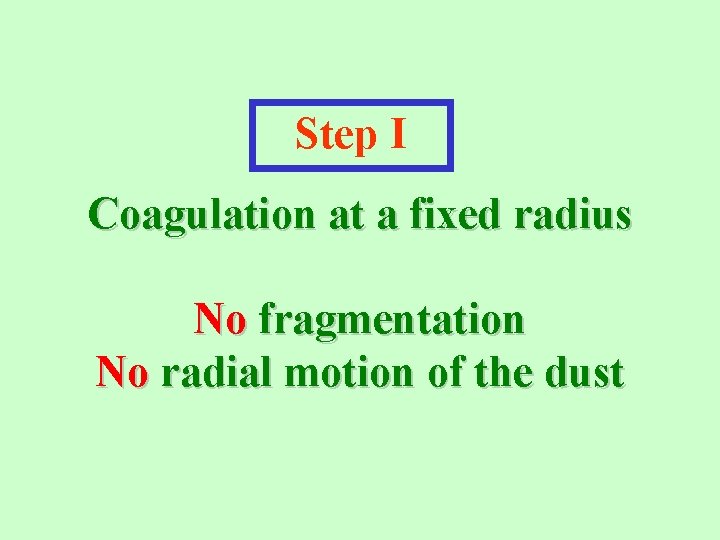 Step I

Coagulation at a fixed radius

No fragmentation
No radial motion of the dust